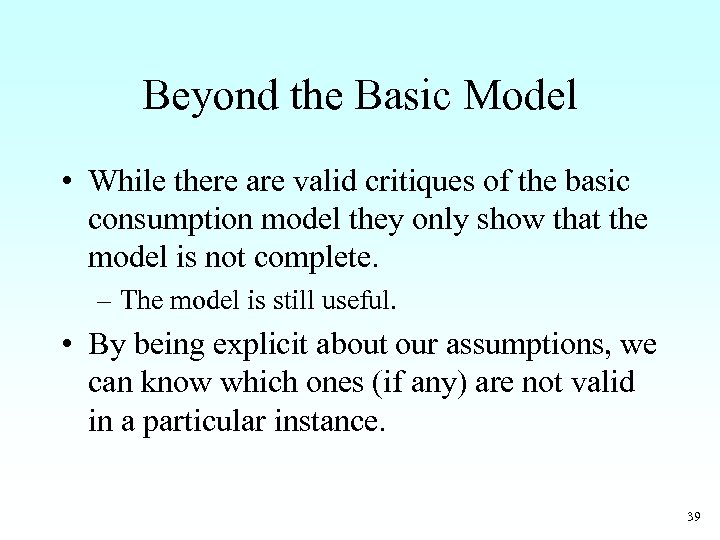 Beyond the Basic Model

• While there are valid critiques of the basic consumption model they only show that the model is not complete.

– The model is still useful.

• By being explicit about our assumptions, we can know which ones (if any) are not valid in a particular instance.

39